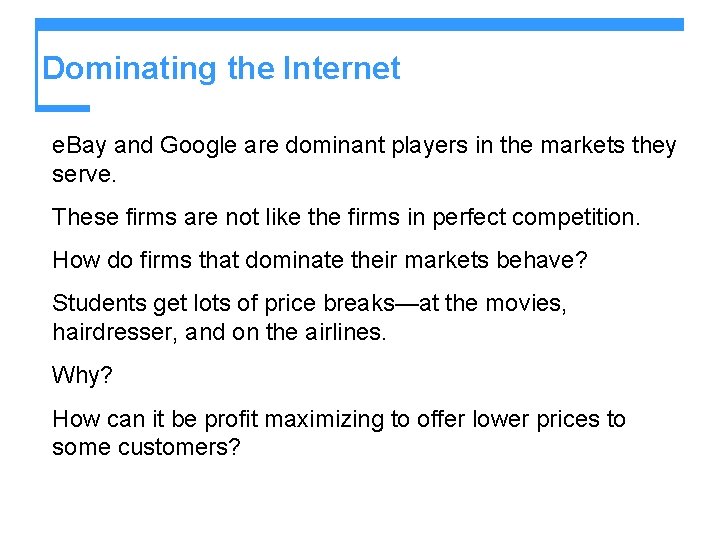 Dominating the Internet

eBay and Google are dominant players in the markets they serve.

These firms are not like the firms in perfect competition.

How do firms that dominate their markets behave?

Students get lots of price breaks—at the movies, hairdresser, and on the airlines.

Why?

How can it be profit maximizing to offer lower prices to some customers?